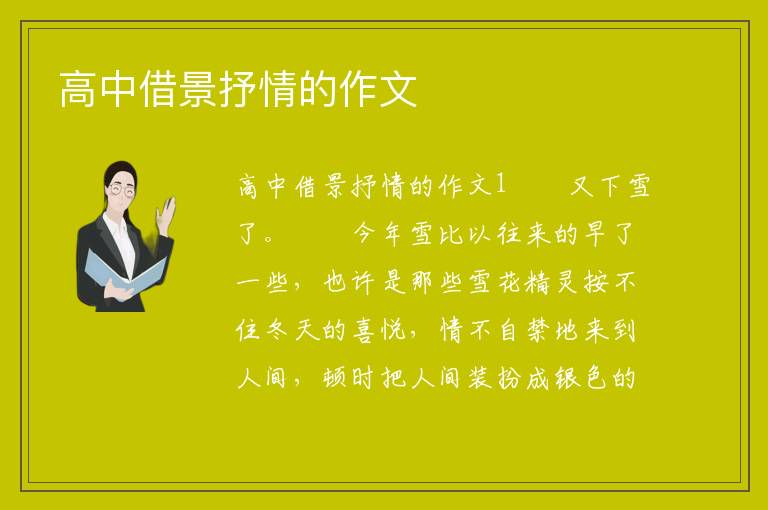 高中借景抒情的作文

高中借景抒情的作文1　　又下雪了。　　今年雪比以往来的早了一些，也许是那些雪花精灵按不住冬天的喜悦，情不自禁地来到人间，顿时把人间装扮成银色的